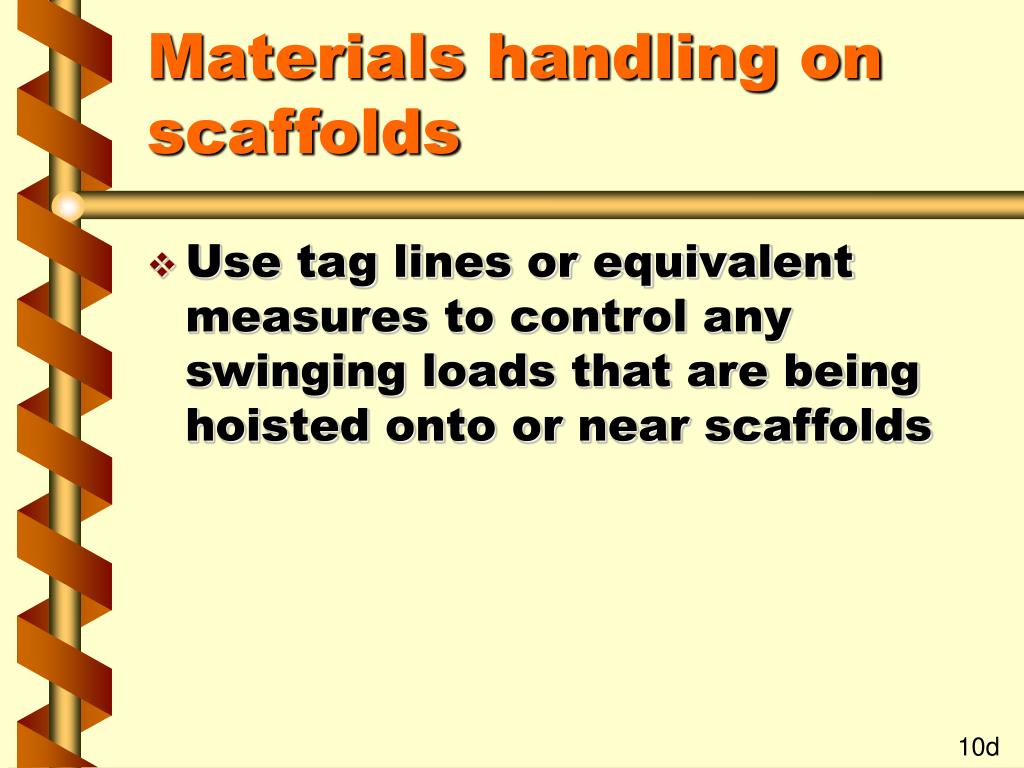 Materials handling on scaffolds

❖ Use tag lines or equivalent measures to control any swinging loads that are being hoisted onto or near scaffolds

10d